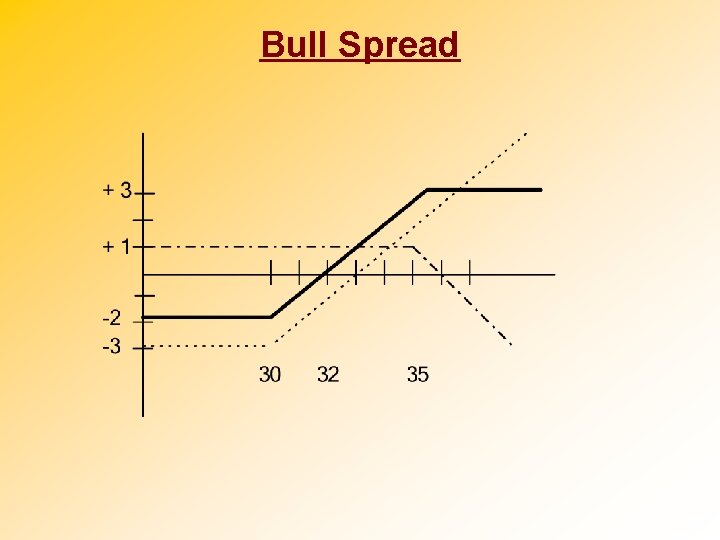 Bull Spread

+ 3
+ 1
-2
-3
30
32
35